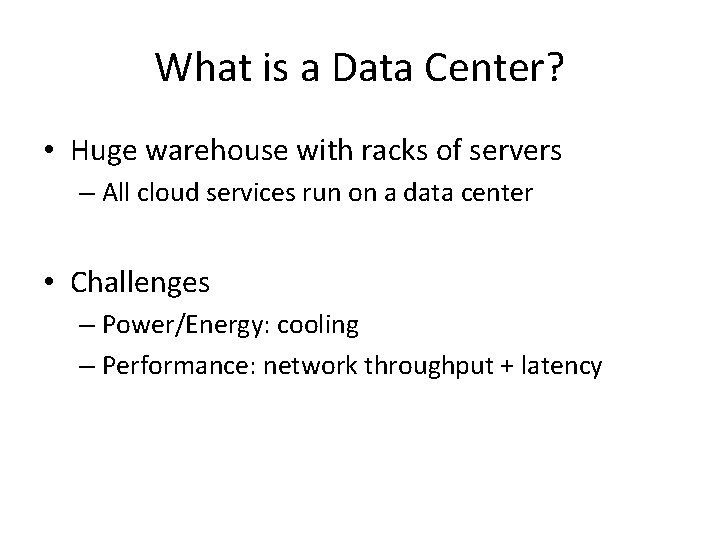 What is a Data Center?

• Huge warehouse with racks of servers
– All cloud services run on a data center

• Challenges
– Power/Energy: cooling
– Performance: network throughput + latency